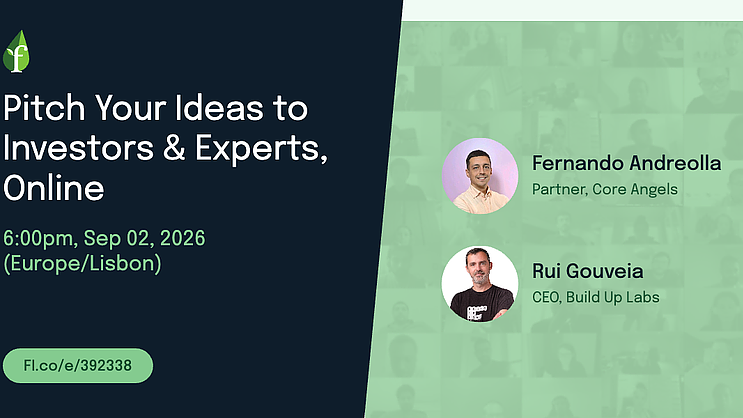 f

Pitch Your Ideas to Investors & Experts, Online

6:00pm, Sep 02, 2026 (Europe/Lisbon)

Fl.co/e/392338

Fernando Andreolla
Partner, Core Angels

Rui Gouveia
CEO, Build Up Labs